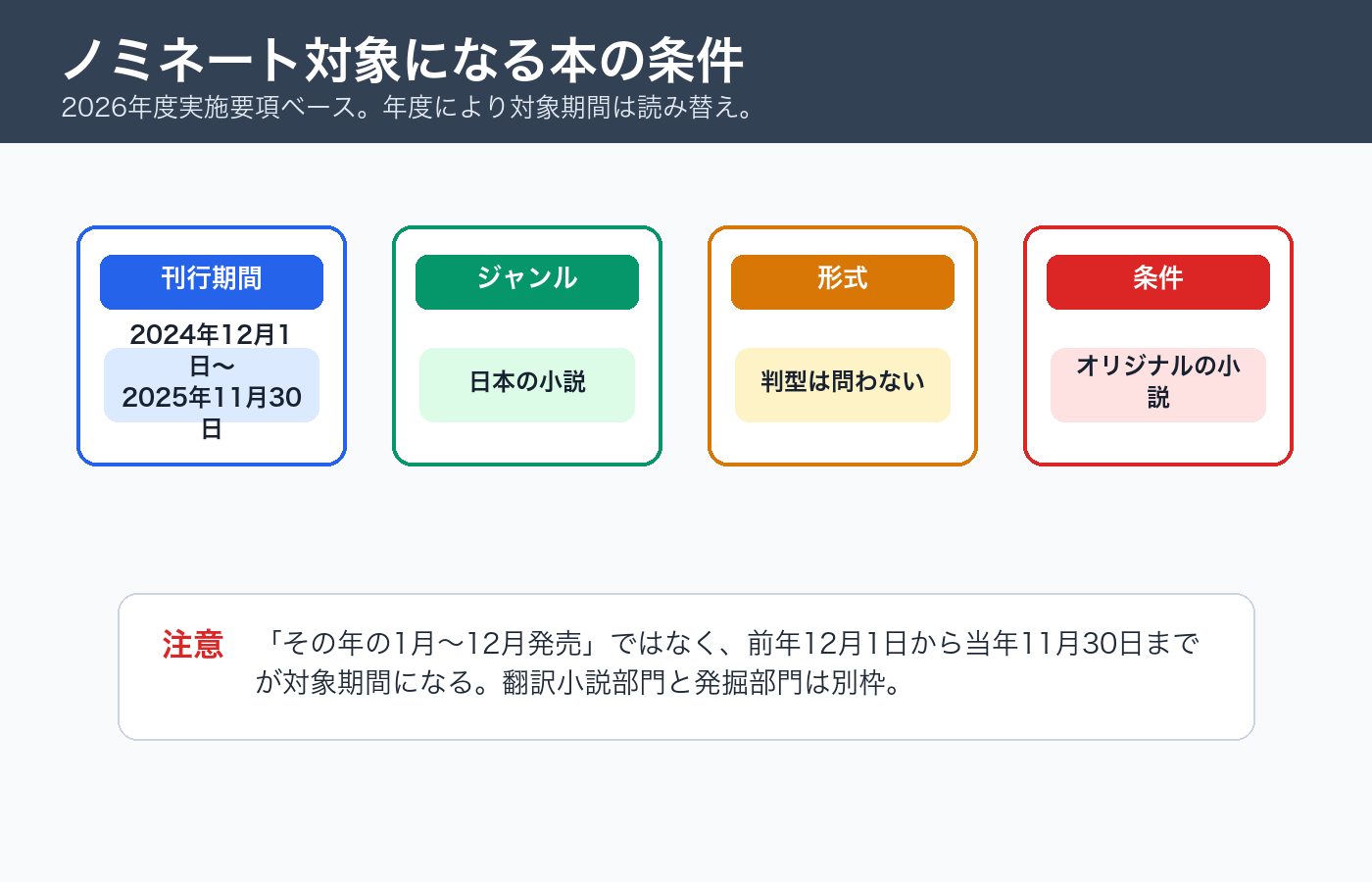 ノミネート対象になる本の条件
2026年度実施要項ベース。年度により対象期間は読み替え。

刊行期間
2024年12月1日〜2025年11月30日

ジャンル
日本の小説

形式
判型は問わない

条件
オリジナルの小説

注意
「その年の1月〜12月発売」ではなく、前年12月1日から当年11月30日までが対象期間になる。翻訳小説部門と発掘部門は別枠。